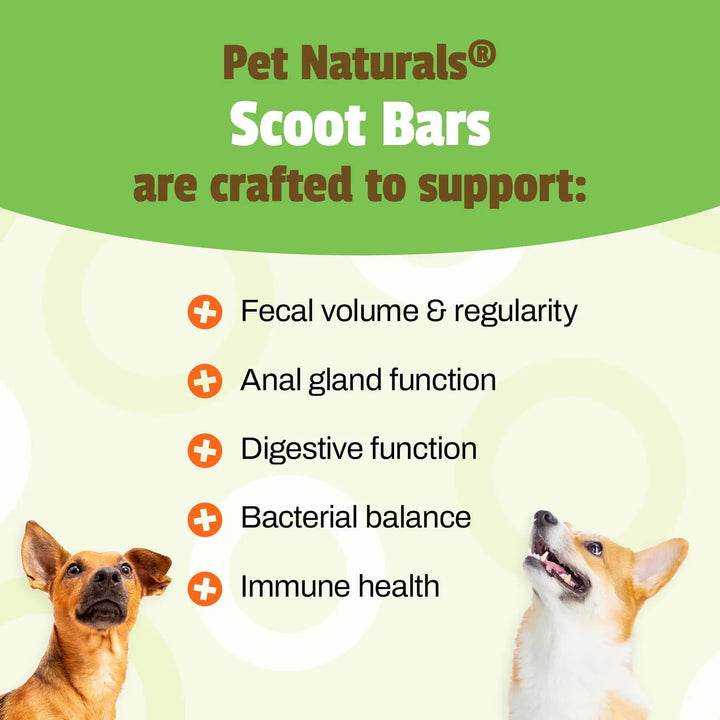 Pet Naturals®
Scoot Bars
are crafted to support:

Fecal volume & regularity

Anal gland function

Digestive function

Bacterial balance

Immune health